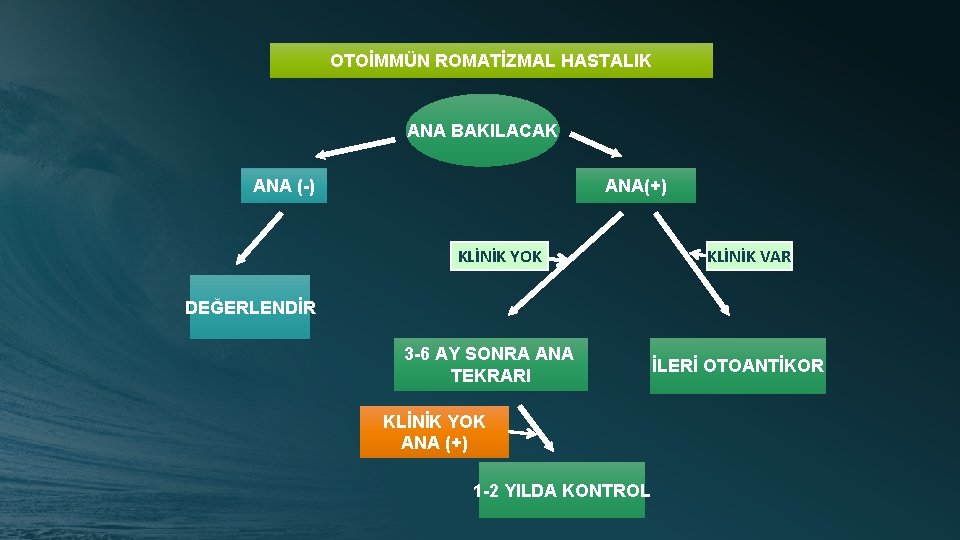 OTOİMMÜN ROMATİZMAL HASTALIK

ANA BAKILACAK

ANA (-)

ANA(+)

KLİNİK YOK

KLİNİK VAR

DEĞERLENDİR

3-6 AY SONRA ANA TEKRARI

İLERİ OTOANTİKOR

KLİNİK YOK ANA (+)

1-2 YILDA KONTROL